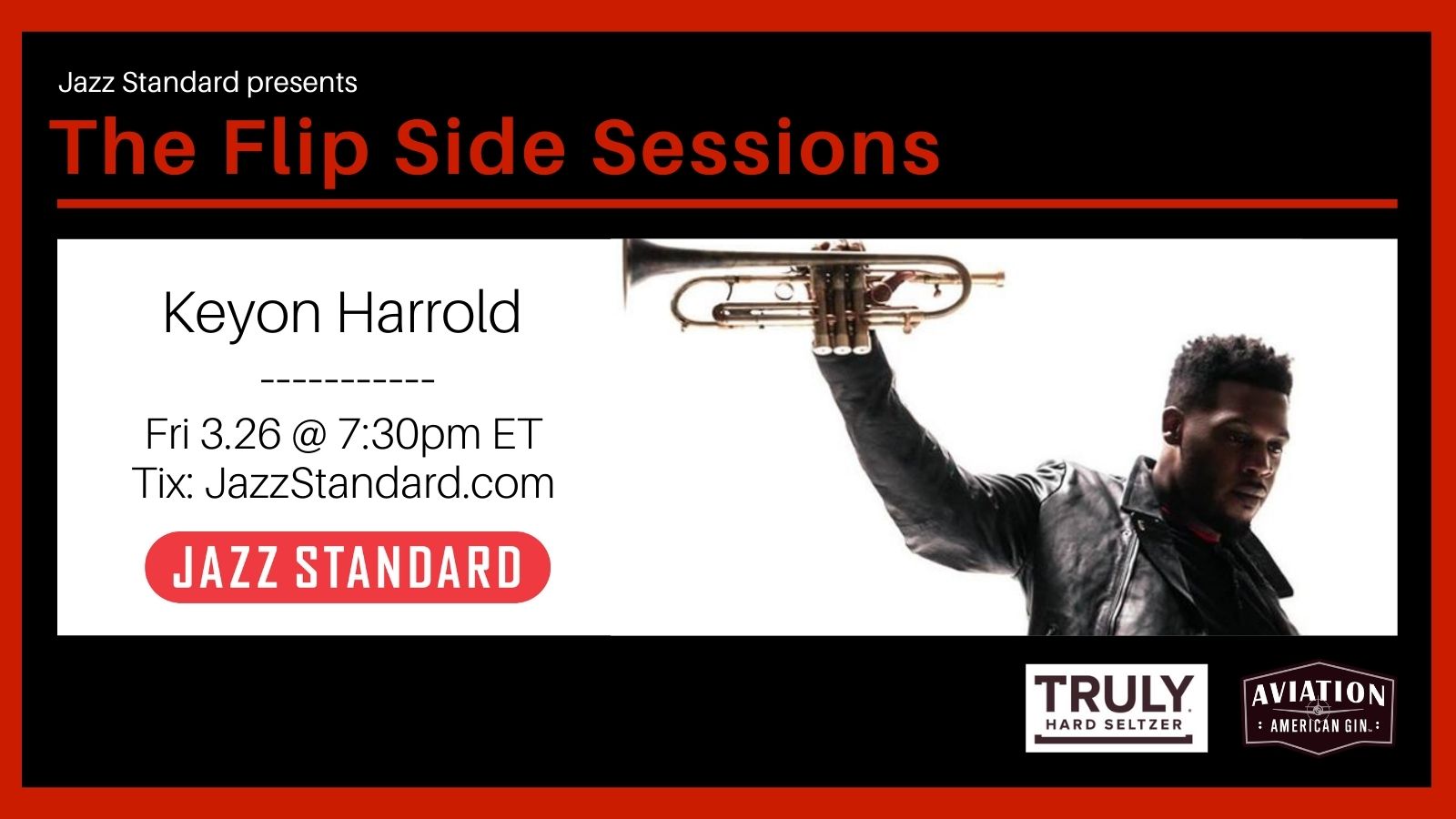 Jazz Standard presents

The Flip Side Sessions

Keyon Harrold

-----------

Fri 3.26 @ 7:30pm ET
Tix: JazzStandard.com

JAZZ STANDARD

TRULY
HARD SELTZER

AVIATION
AMERICAN GIN